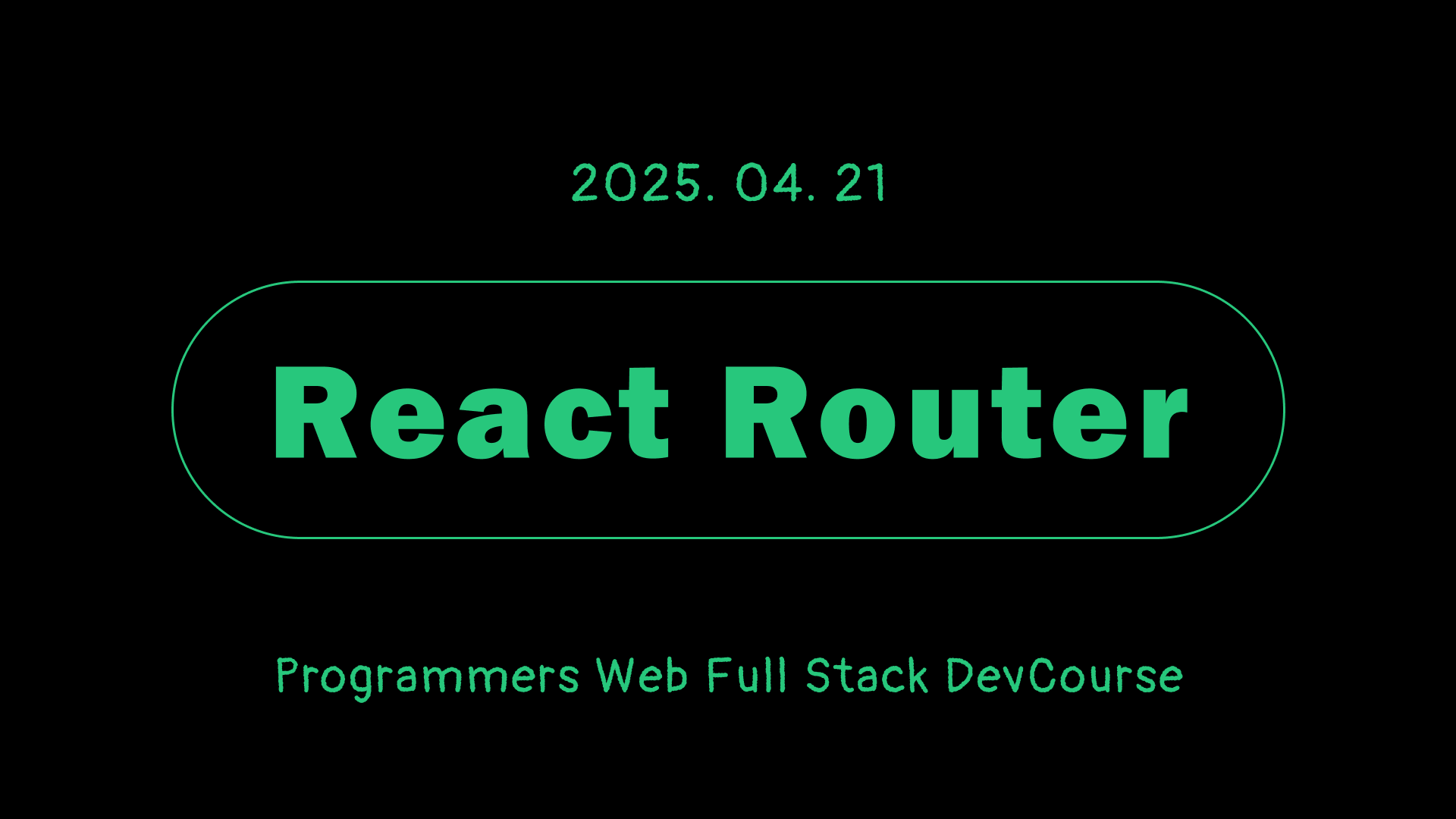 2025. 04. 21

React Router

Programmers Web Full Stack DevCourse